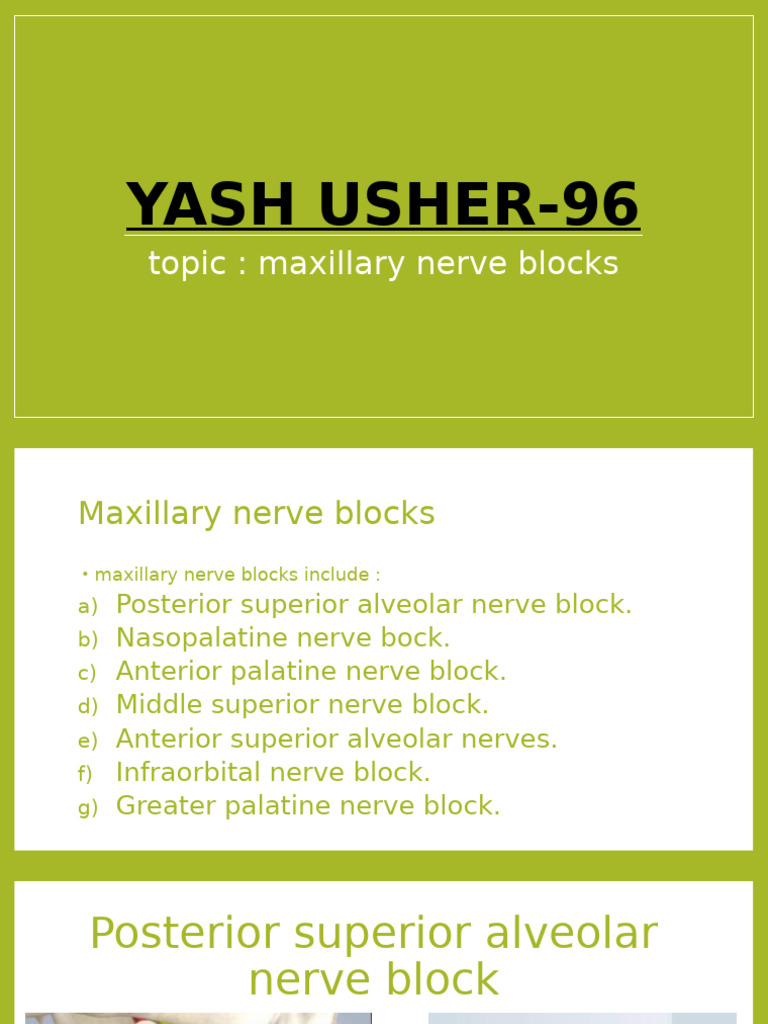 YASH USHER-96

topic : maxillary nerve blocks

Maxillary nerve blocks

• maxillary nerve blocks include :

a) Posterior superior alveolar nerve block.
b) Nasopalatine nerve bock.
c) Anterior palatine nerve block.
d) Middle superior nerve block.
e) Anterior superior alveolar nerves.
f) Infraorbital nerve block.
g) Greater palatine nerve block.

Posterior superior alveolar nerve block